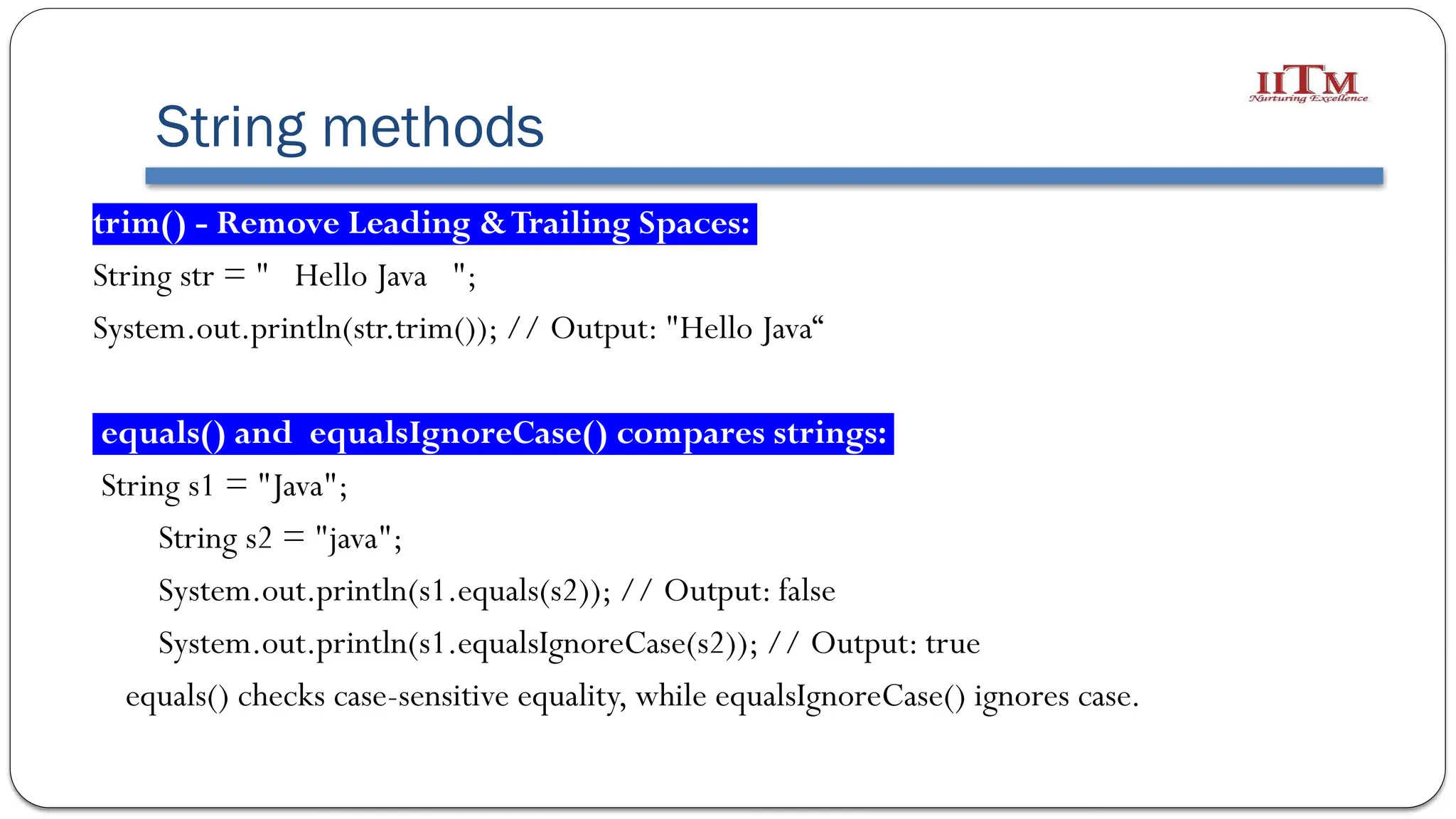 IITM
Nurturing Excellence

String methods

trim() - Remove Leading & Trailing Spaces:

String str = "   Hello Java   ";

System.out.println(str.trim()); // Output: "Hello Java“

equals() and  equalsIgnoreCase() compares strings:

String s1 = "Java";

String s2 = "java";

System.out.println(s1.equals(s2)); // Output: false

System.out.println(s1.equalsIgnoreCase(s2)); // Output: true

equals() checks case-sensitive equality, while equalsIgnoreCase() ignores case.